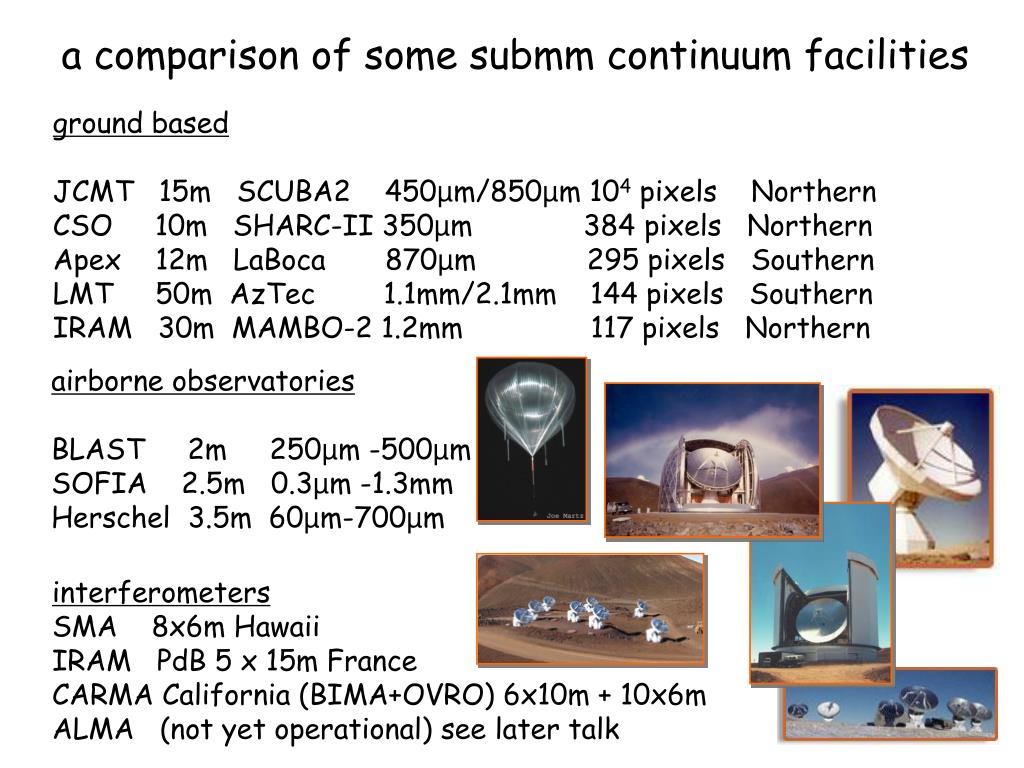 a comparison of some submm continuum facilities

ground based

JCMT 15m SCUBA2 450μm/850μm $10^4$ pixels Northern
CSO 10m SHARC-II 350μm 384 pixels Northern
Apex 12m LaBoca 870μm 295 pixels Southern
LMT 50m AzTec 1.1mm/2.1mm 144 pixels Southern
IRAM 30m MAMBO-2 1.2mm 117 pixels Northern

airborne observatories

BLAST 2m 250μm -500μm
SOFIA 2.5m 0.3μm -1.3mm
Herschel 3.5m 60μm-700μm

Joe Martz

interferometers
SMA 8x6m Hawaii
IRAM PdB 5 x 15m France
CARMA California (BIMA+OVRO) 6x10m + 10x6m
ALMA (not yet operational) see later talk